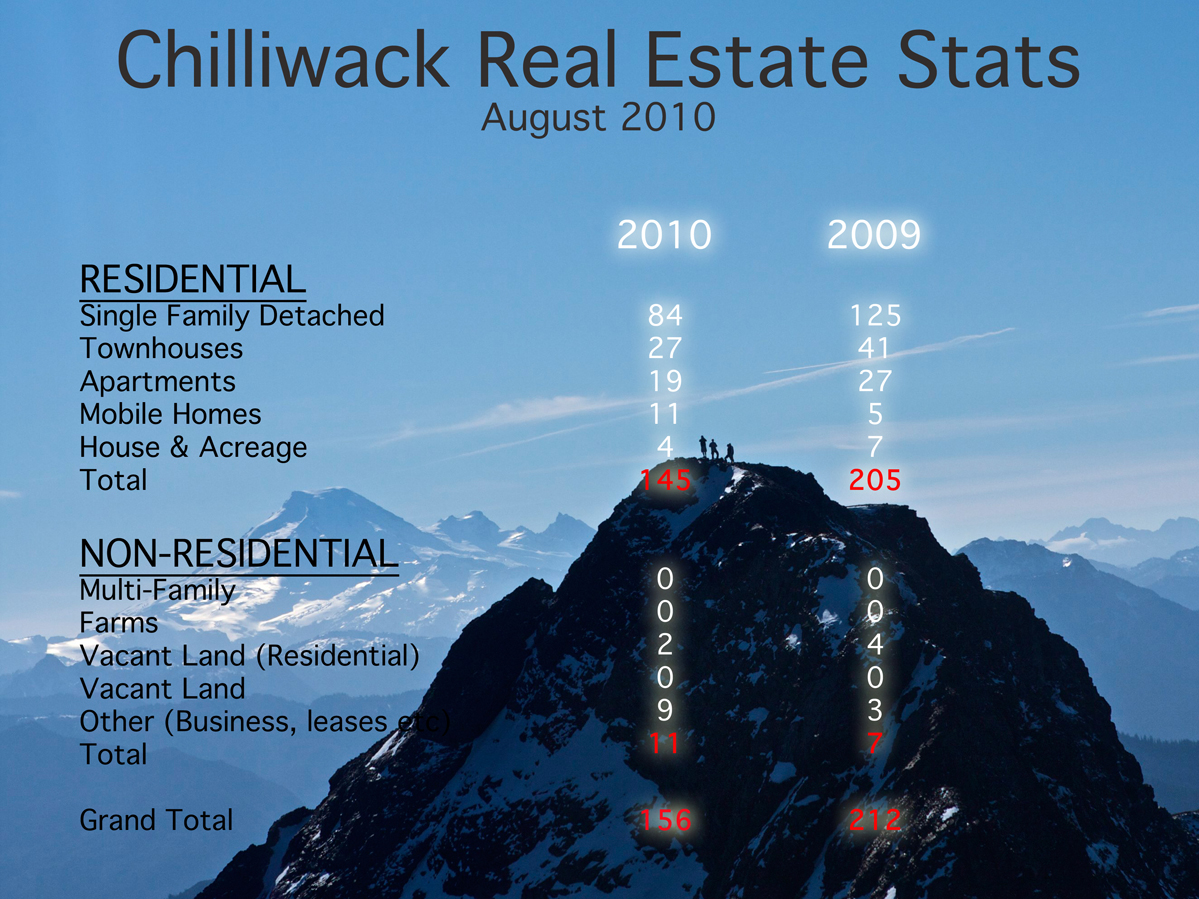 Chilliwack Real Estate Stats
August 2010

| | 2010 | 2009 |
|---|---|---|
| RESIDENTIAL | | |
| Single Family Detached | 84 | 125 |
| Townhouses | 27 | 41 |
| Apartments | 19 | 27 |
| Mobile Homes | 11 | 5 |
| House & Acreage | 4 | 7 |
| Total | 145 | 205 |
| NON-RESIDENTIAL | | |
| Multi-Family | 0 | 0 |
| Farms | 0 | 0 |
| Vacant Land (Residential) | 2 | 4 |
| Vacant Land | 0 | 0 |
| Other (Business, leases etc) | 9 | 3 |
| Total | 11 | 7 |
| Grand Total | 156 | 212 |